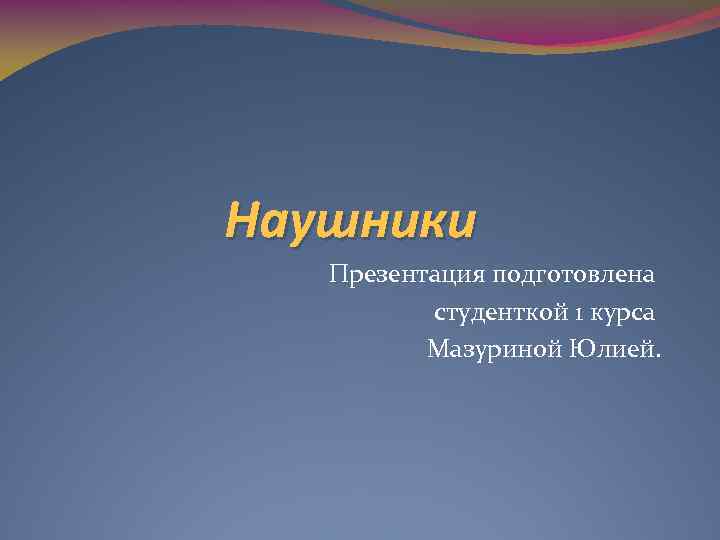 Наушники

Презентация подготовлена студенткой 1 курса Мазуриной Юлией.